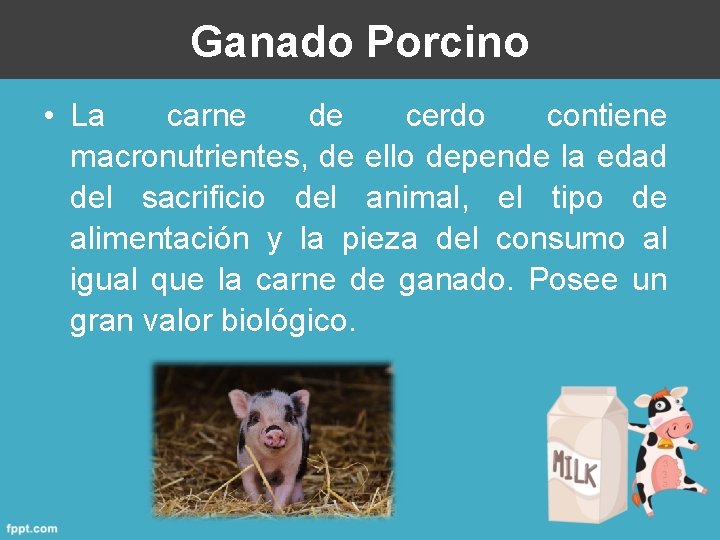 Ganado Porcino

• La carne de cerdo contiene macronutrientes, de ello depende la edad del sacrificio del animal, el tipo de alimentación y la pieza del consumo al igual que la carne de ganado. Posee un gran valor biológico.

MILK

fppt.com